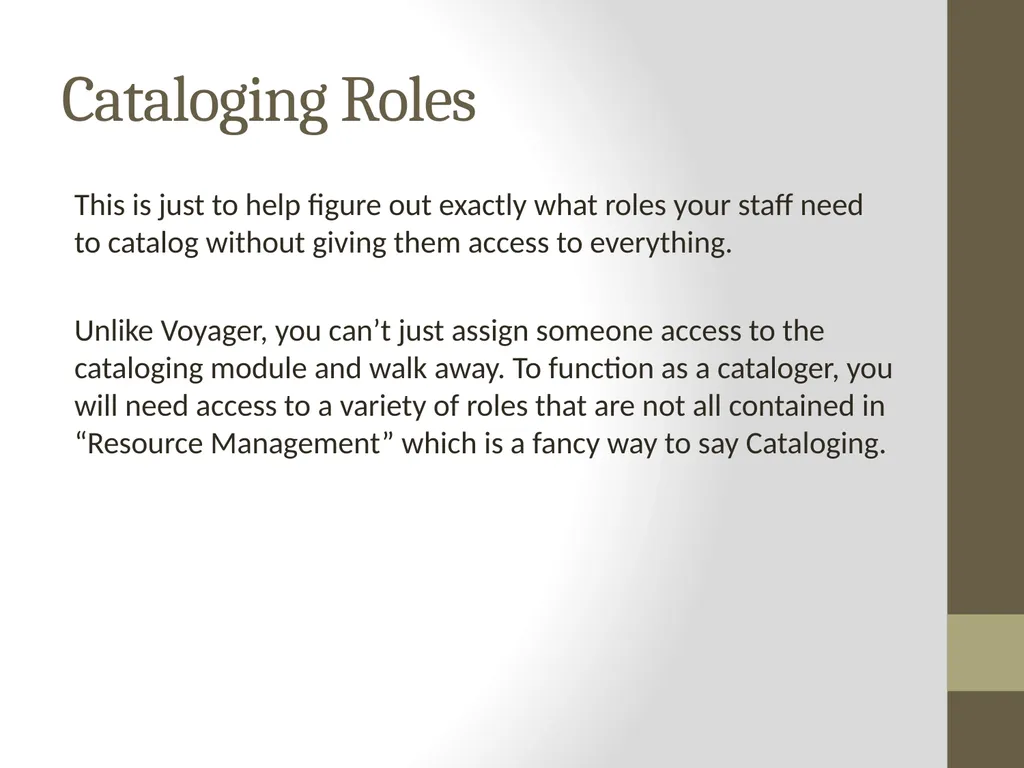 Cataloging Roles

This is just to help figure out exactly what roles your staff need to catalog without giving them access to everything.

Unlike Voyager, you can’t just assign someone access to the cataloging module and walk away. To function as a cataloger, you will need access to a variety of roles that are not all contained in “Resource Management” which is a fancy way to say Cataloging.